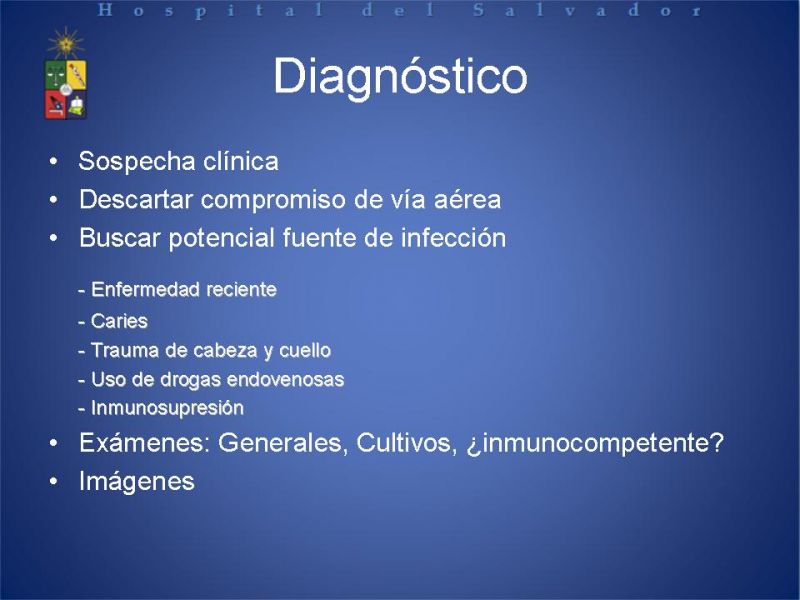 Hospital del Salvador

Diagnóstico

• Sospecha clínica
• Descartar compromiso de vía aérea
• Buscar potencial fuente de infección

- Enfermedad reciente
- Caries
- Trauma de cabeza y cuello
- Uso de drogas endovenosas
- Inmunosupresión

• Exámenes: Generales, Cultivos, ¿inmunocompetente?
• Imágenes